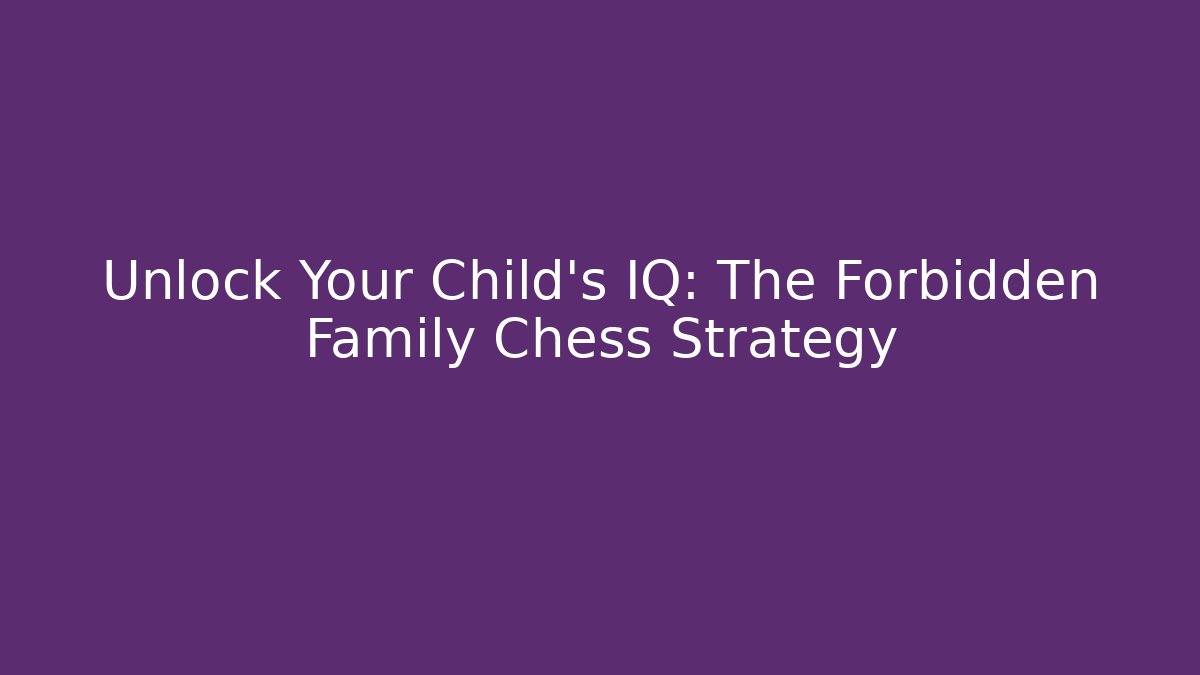 Unlock Your Child's IQ: The Forbidden Family Chess Strategy